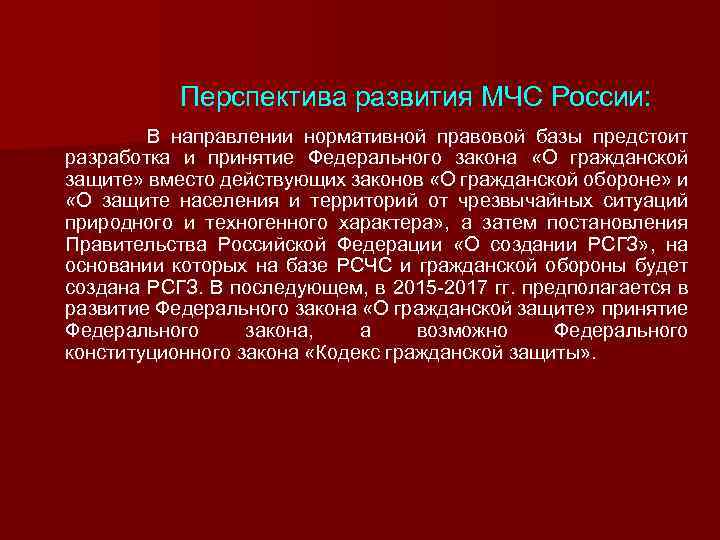 Перспектива развития МЧС России:

В направлении нормативной правовой базы предстоит разработка и принятие Федерального закона «О гражданской защите» вместо действующих законов «О гражданской обороне» и «О защите населения и территорий от чрезвычайных ситуаций природного и техногенного характера», а затем постановления Правительства Российской Федерации «О создании РСГЗ», на основании которых на базе РСЧС и гражданской обороны будет создана РСГЗ. В последующем, в 2015-2017 гг. предполагается в развитие Федерального закона «О гражданской защите» принятие Федерального закона, а возможно Федерального конституционного закона «Кодекс гражданской защиты».